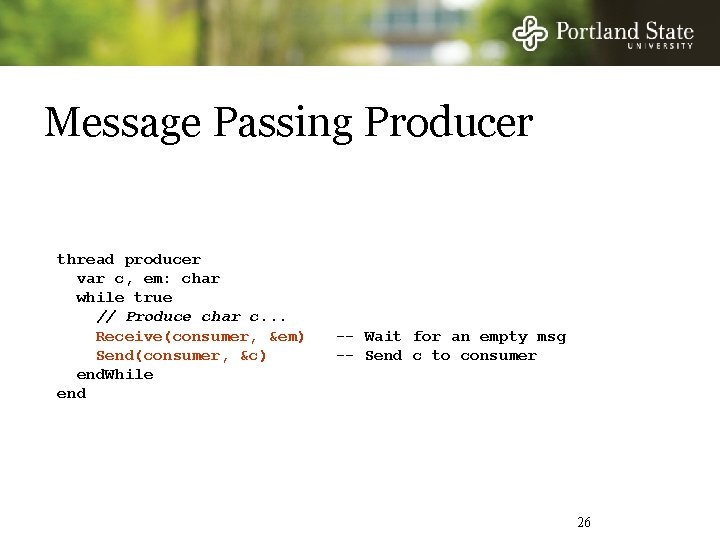 Portland State
UNIVERSITY

Message Passing Producer

thread producer
  var c, em: char
  while true
    // Produce char c...
    Receive(consumer, &em)    -- Wait for an empty msg
    Send(consumer, &c)        -- Send c to consumer
  endWhile
end

26